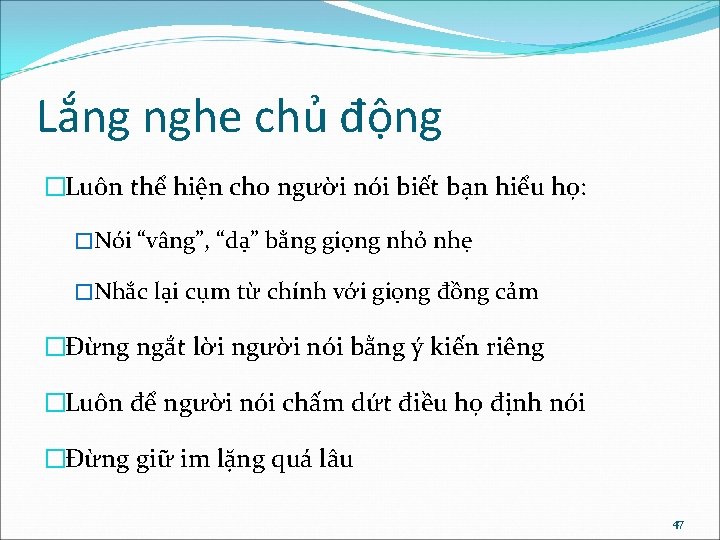 Lắng nghe chủ động

□Luôn thể hiện cho người nói biết bạn hiểu họ:

□Nói “vâng”, “dạ” bằng giọng nhỏ nhẹ

□Nhắc lại cụm từ chính với giọng đồng cảm

□Đừng ngắt lời người nói bằng ý kiến riêng

□Luôn để người nói chấm dứt điều họ định nói

□Đừng giữ im lặng quá lâu

47